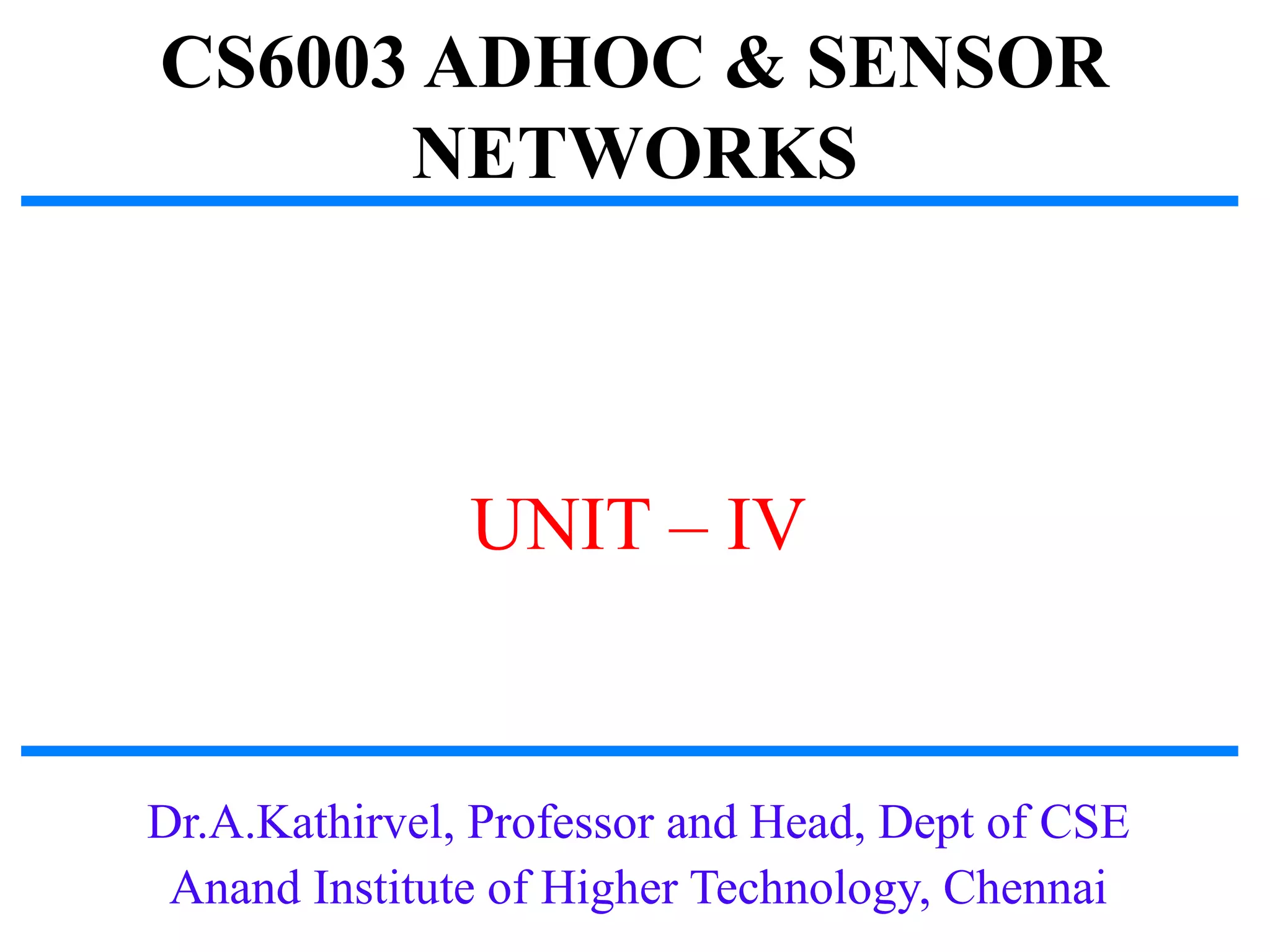 CS6003 ADHOC & SENSOR NETWORKS

UNIT – IV

Dr.A.Kathirvel, Professor and Head, Dept of CSE
Anand Institute of Higher Technology, Chennai